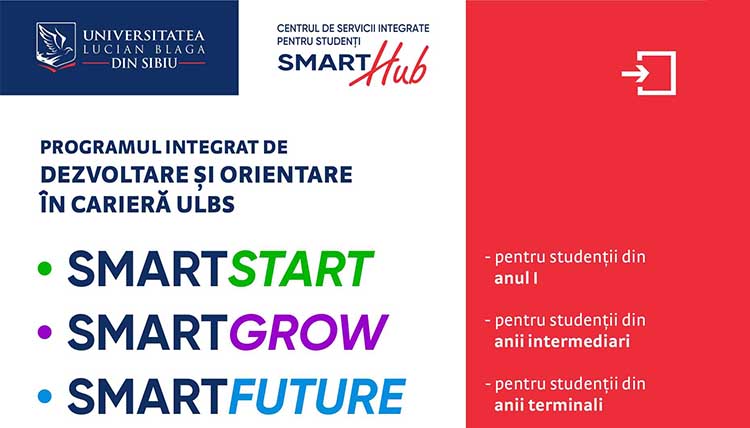 UNIVERSITATEA LUCIAN BLAGA DIN SIBIU

CENTRUL DE SERVICII INTEGRATE PENTRU STUDENȚI
SMART Hub

PROGRAMUL INTEGRAT DE DEZVOLTARE ȘI ORIENTARE ÎN CARIERĂ ULBS

• SMARTSTART
• SMARTGROW
• SMARTFUTURE

- pentru studenții din anul I

- pentru studenții din anii intermediari

- pentru studenții din anii terminali